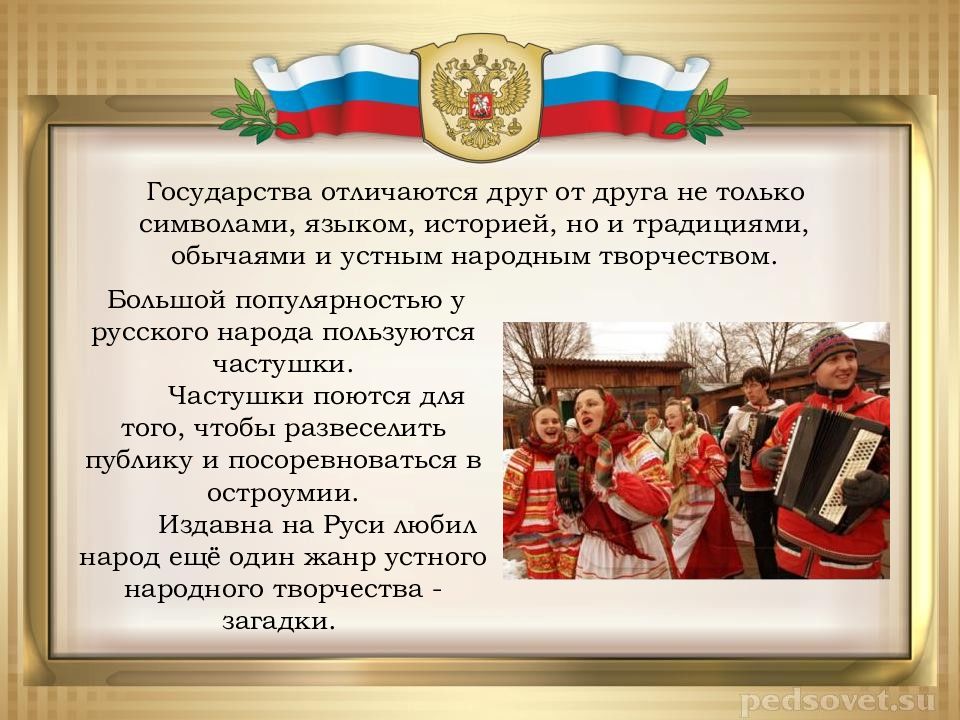 Государства отличаются друг от друга не только символами, языком, историей, но и традициями, обычаями и устным народным творчеством.

Большой популярностью у русского народа пользуются частушки.

Частушки поются для того, чтобы развеселить публику и посоревноваться в остроумии.

Издавна на Руси любил народ ещё один жанр устного народного творчества - загадки.

pedsovet.su